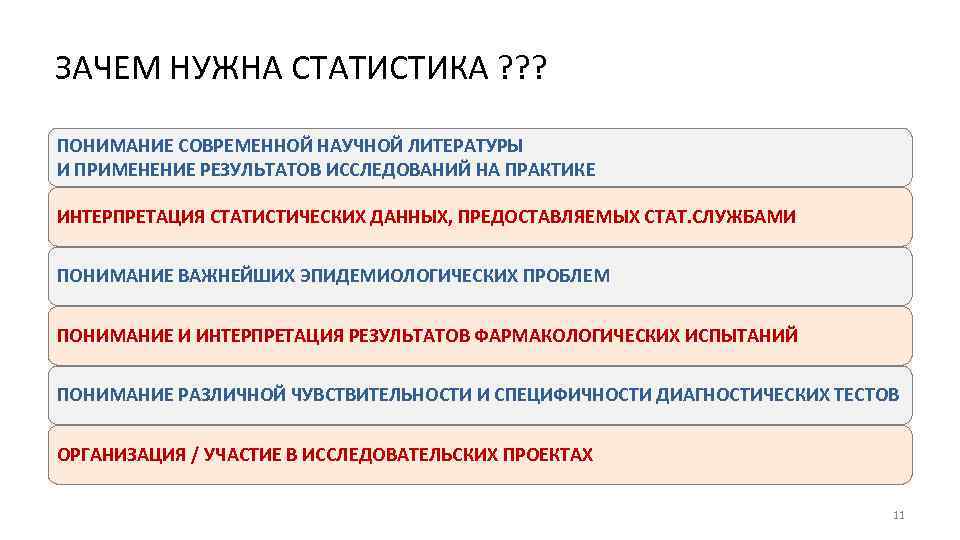 ЗАЧЕМ НУЖНА СТАТИСТИКА ???

ПОНИМАНИЕ СОВРЕМЕННОЙ НАУЧНОЙ ЛИТЕРАТУРЫ
И ПРИМЕНЕНИЕ РЕЗУЛЬТАТОВ ИССЛЕДОВАНИЙ НА ПРАКТИКЕ

ИНТЕРПРЕТАЦИЯ СТАТИСТИЧЕСКИХ ДАННЫХ, ПРЕДОСТАВЛЯЕМЫХ СТАТ.СЛУЖБАМИ

ПОНИМАНИЕ ВАЖНЕЙШИХ ЭПИДЕМИОЛОГИЧЕСКИХ ПРОБЛЕМ

ПОНИМАНИЕ И ИНТЕРПРЕТАЦИЯ РЕЗУЛЬТАТОВ ФАРМАКОЛОГИЧЕСКИХ ИСПЫТАНИЙ

ПОНИМАНИЕ РАЗЛИЧНОЙ ЧУВСТВИТЕЛЬНОСТИ И СПЕЦИФИЧНОСТИ ДИАГНОСТИЧЕСКИХ ТЕСТОВ

ОРГАНИЗАЦИЯ / УЧАСТИЕ В ИССЛЕДОВАТЕЛЬСКИХ ПРОЕКТАХ

11